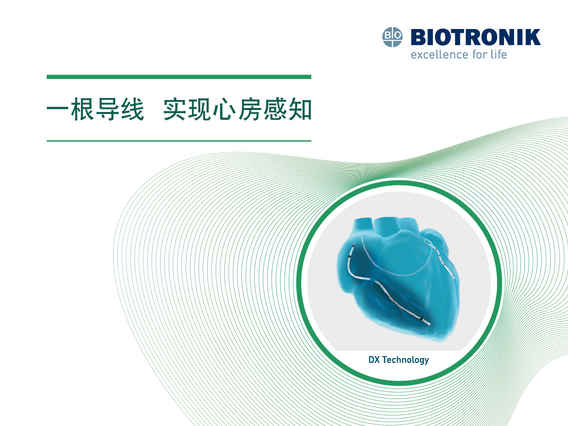 BIO BIOTRONIK
excellence for life

一根导线 实现心房感知

DX Technology